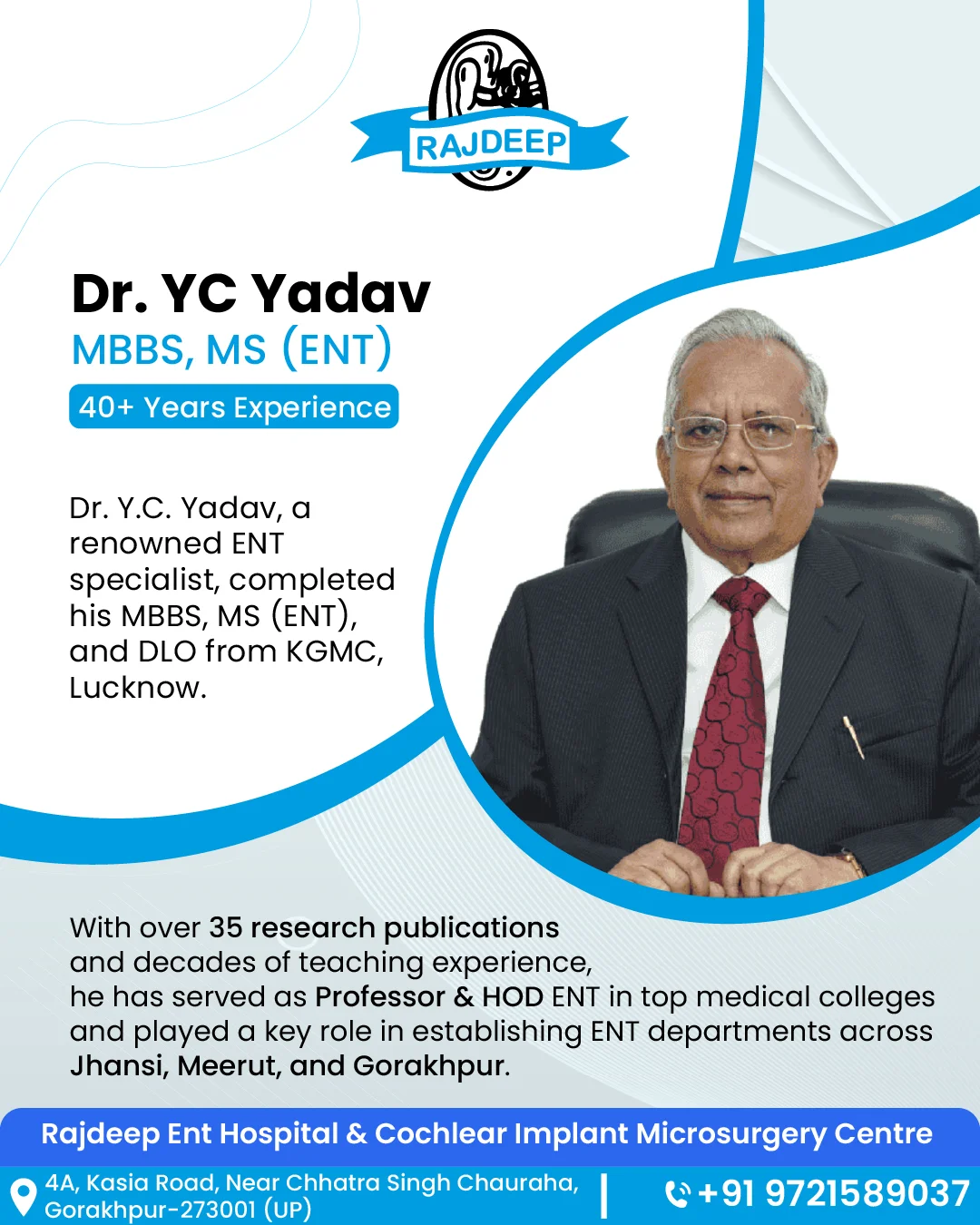 RAJDEEP

Dr. YC Yadav
MBBS, MS (ENT)
40+ Years Experience

Dr. Y.C. Yadav, a renowned ENT specialist, completed his MBBS, MS (ENT), and DLO from KGMC, Lucknow.

With over 35 research publications and decades of teaching experience, he has served as Professor & HOD ENT in top medical colleges and played a key role in establishing ENT departments across Jhansi, Meerut, and Gorakhpur.

Rajdeep Ent Hospital & Cochlear Implant Microsurgery Centre

4A, Kasia Road, Near Chhatra Singh Chauraha, Gorakhpur-273001 (UP)

+91 9721589037